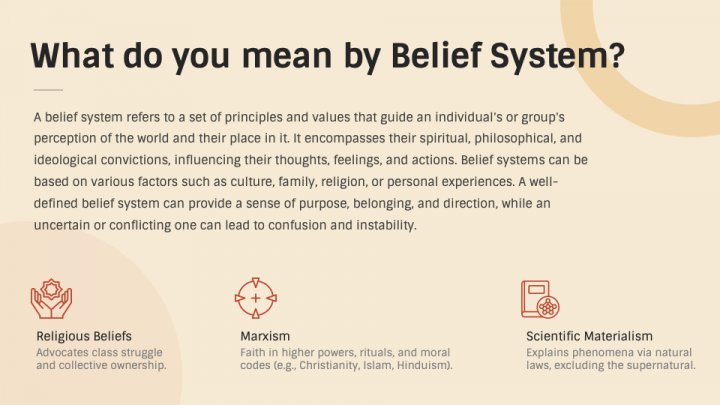 What do you mean by Belief System?

A belief system refers to a set of principles and values that guide an individual's or group's perception of the world and their place in it. It encompasses their spiritual, philosophical, and ideological convictions, influencing their thoughts, feelings, and actions. Belief systems can be based on various factors such as culture, family, religion, or personal experiences. A well-defined belief system can provide a sense of purpose, belonging, and direction, while an uncertain or conflicting one can lead to confusion and instability.

Religious Beliefs
Advocates class struggle and collective ownership.

Marxism
Faith in higher powers, rituals, and moral codes (e.g., Christianity, Islam, Hinduism).

Scientific Materialism
Explains phenomena via natural laws, excluding the supernatural.